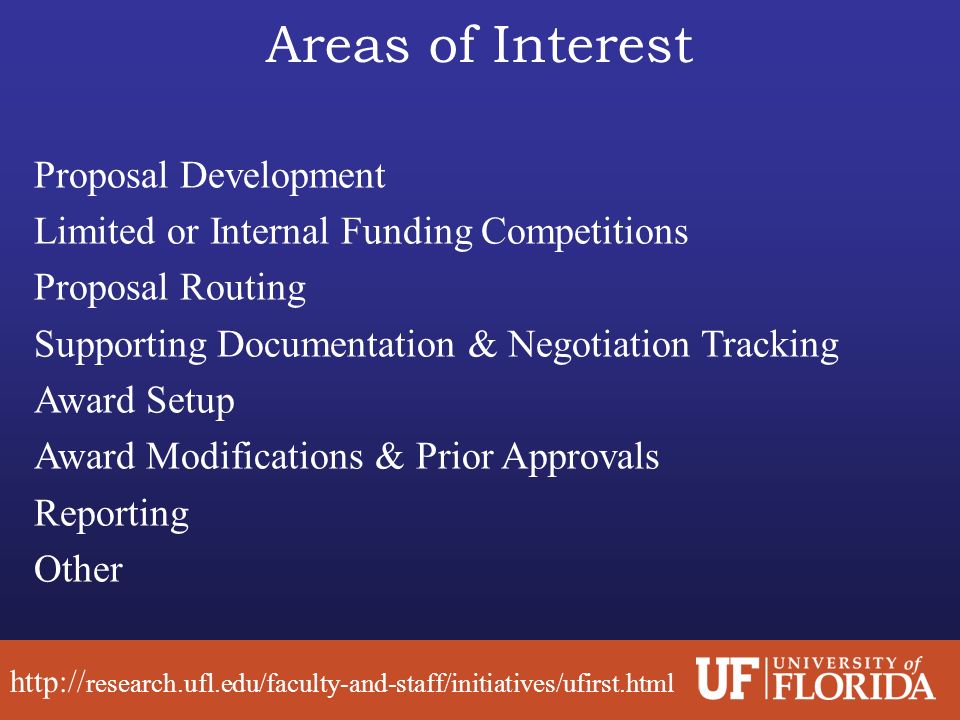 Areas of Interest

Proposal Development
Limited or Internal Funding Competitions
Proposal Routing
Supporting Documentation & Negotiation Tracking
Award Setup
Award Modifications & Prior Approvals
Reporting
Other

http://research.ufl.edu/faculty-and-staff/initiatives/ufirst.html

UF UNIVERSITY of FLORIDA